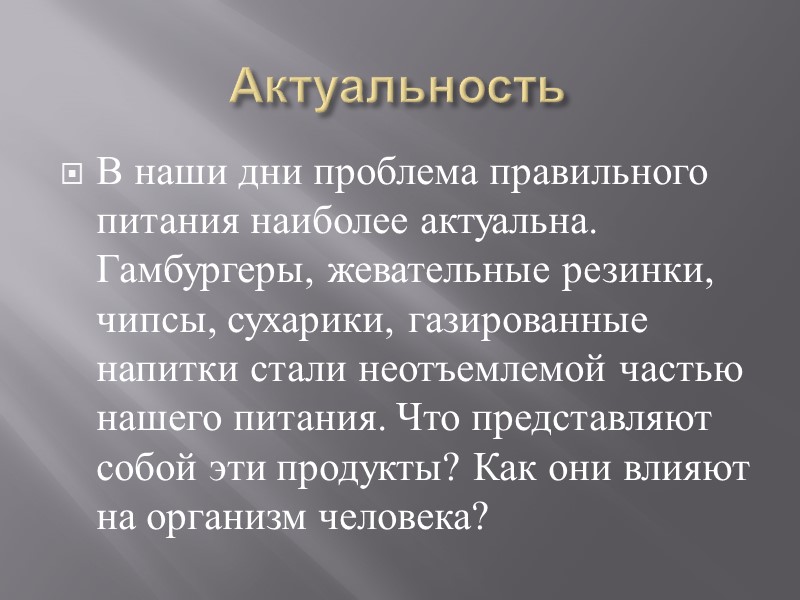 Актуальность

В наши дни проблема правильного питания наиболее актуальна. Гамбургеры, жевательные резинки, чипсы, сухарики, газированные напитки стали неотъемлемой частью нашего питания. Что представляют собой эти продукты? Как они влияют на организм человека?